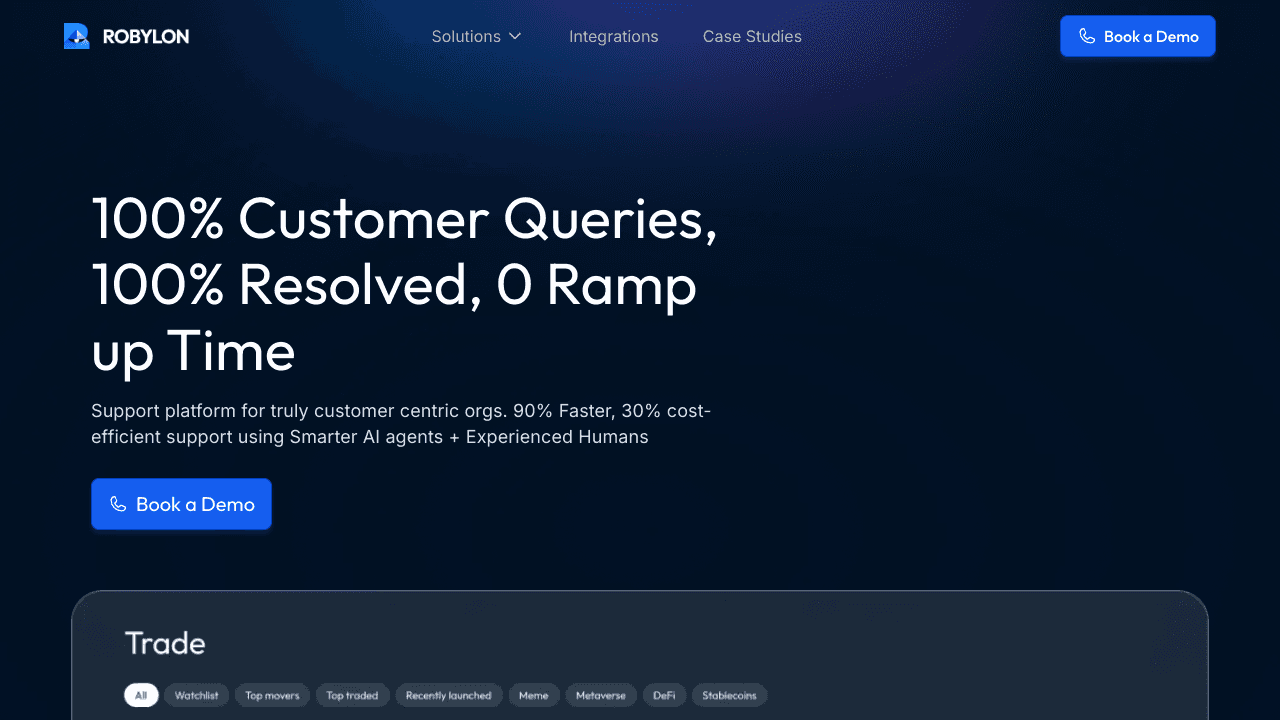 ROBYLON

Solutions Integrations Case Studies

Book a Demo

100% Customer Queries, 100% Resolved, 0 Ramp up Time

Support platform for truly customer centric orgs. 90% Faster, 30% cost-efficient support using Smarter AI agents + Experienced Humans

Book a Demo

Trade

All Watchlist Top movers Top traded Recently launched Meme Metaverse DeFi Stablecoins